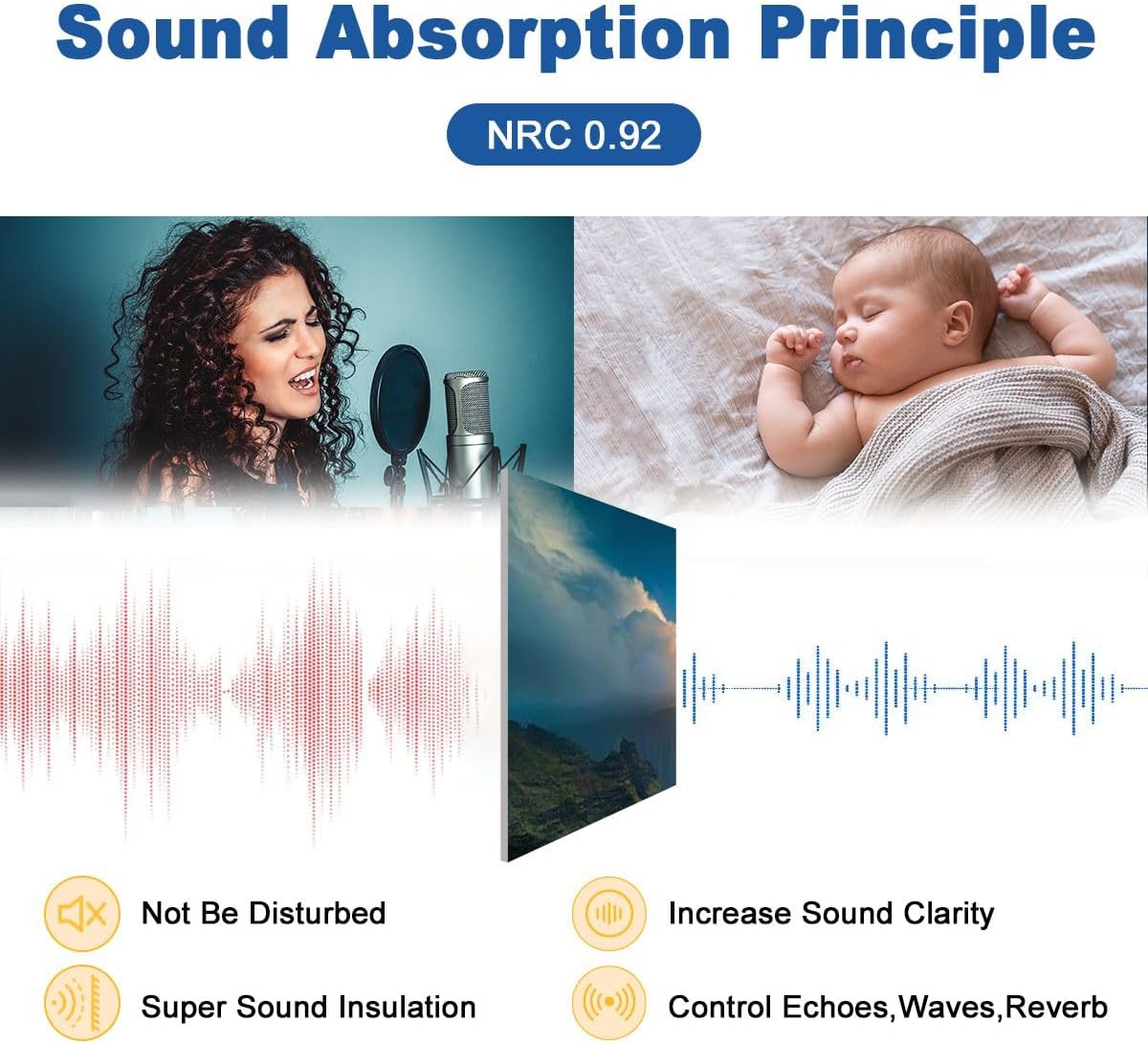 Sound Absorption Principle

NRC 0.92

Not Be Disturbed

Increase Sound Clarity

Super Sound Insulation

Control Echoes,Waves,Reverb